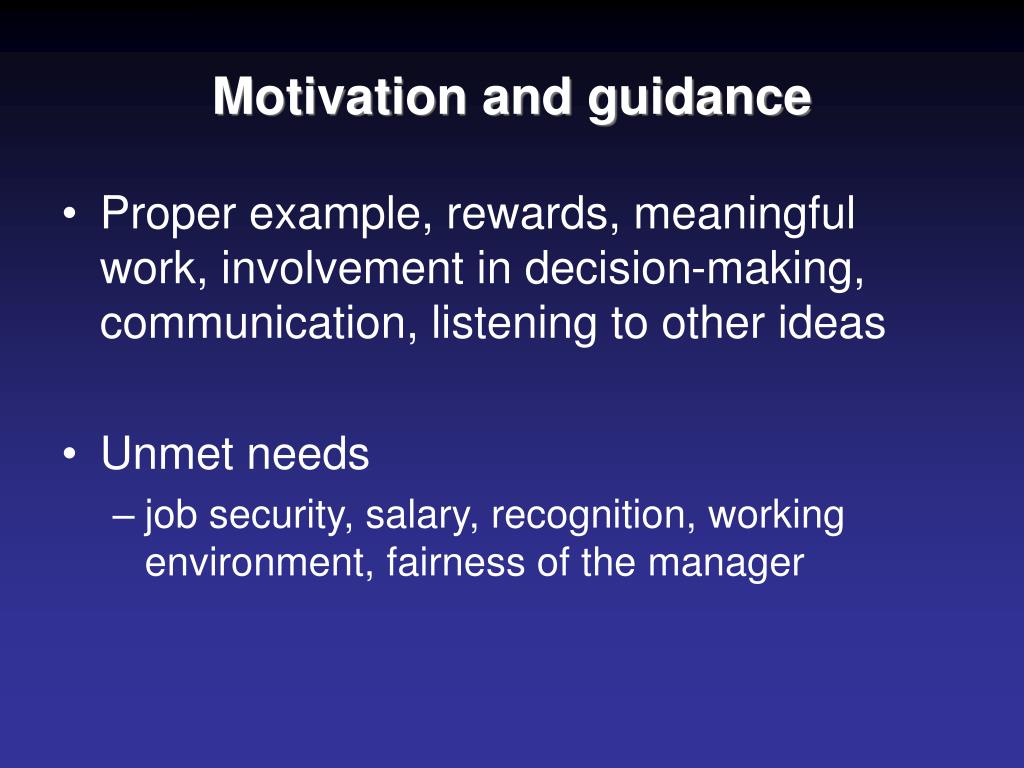 Motivation and guidance

• Proper example, rewards, meaningful work, involvement in decision-making, communication, listening to other ideas

• Unmet needs
– job security, salary, recognition, working environment, fairness of the manager